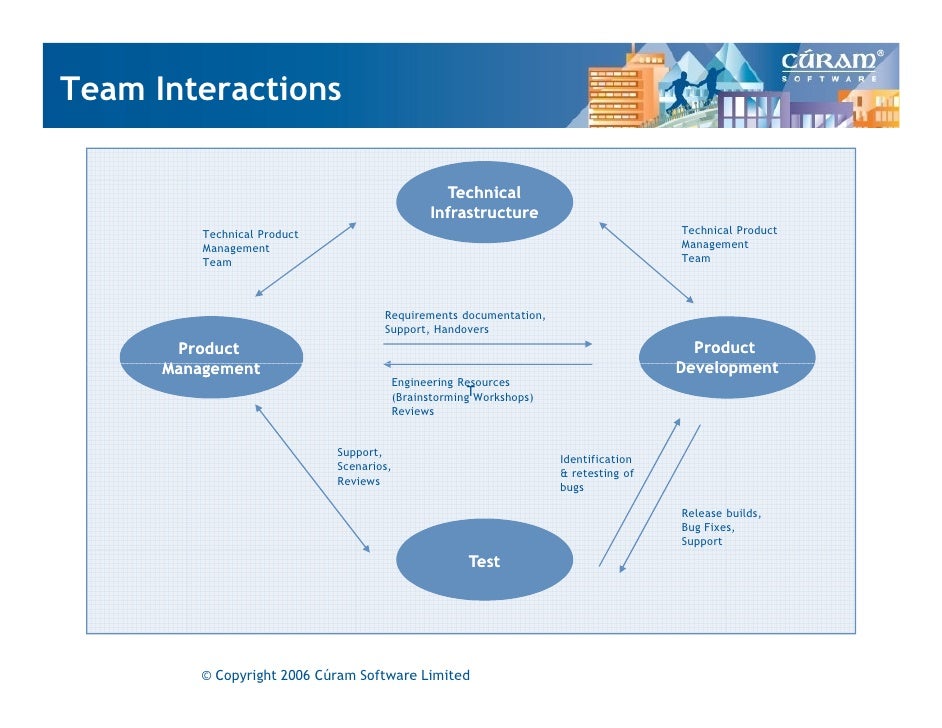 Team Interactions

CÚRAM®
SOFTWARE

Technical Infrastructure

Technical Product Management Team

Technical Product Management Team

Requirements documentation, Support, Handovers

Product Management

Product Development

Engineering Resources (Brainstorming Workshops) Reviews

Support, Scenarios, Reviews

Identification & retesting of bugs

Release builds, Bug Fixes, Support

Test

© Copyright 2006 Cúram Software Limited